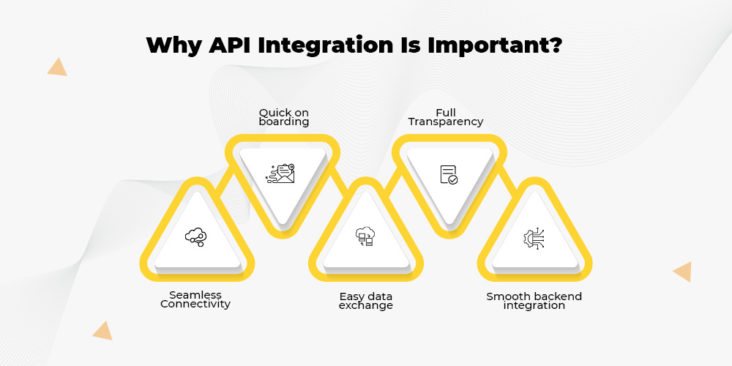 Why API Integration Is Important?

Quick on boarding

Full Transparency

Seamless Connectivity

Easy data exchange

Smooth backend integration